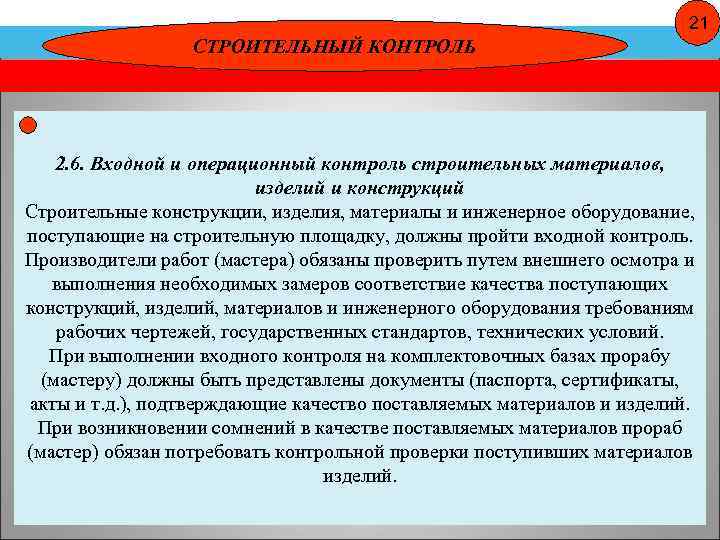 21

СТРОИТЕЛЬНЫЙ КОНТРОЛЬ

2.6. Входной и операционный контроль строительных материалов, изделий и конструкций

Строительные конструкции, изделия, материалы и инженерное оборудование, поступающие на строительную площадку, должны пройти входной контроль. Производители работ (мастера) обязаны проверить путем внешнего осмотра и выполнения необходимых замеров соответствие качества поступающих конструкций, изделий, материалов и инженерного оборудования требованиям рабочих чертежей, государственных стандартов, технических условий.

При выполнении входного контроля на комплектовочных базах прорабу (мастеру) должны быть представлены документы (паспорта, сертификаты, акты и т.д.), подтверждающие качество поставляемых материалов и изделий.

При возникновении сомнений в качестве поставляемых материалов прораб (мастер) обязан потребовать контрольной проверки поступивших материалов изделий.